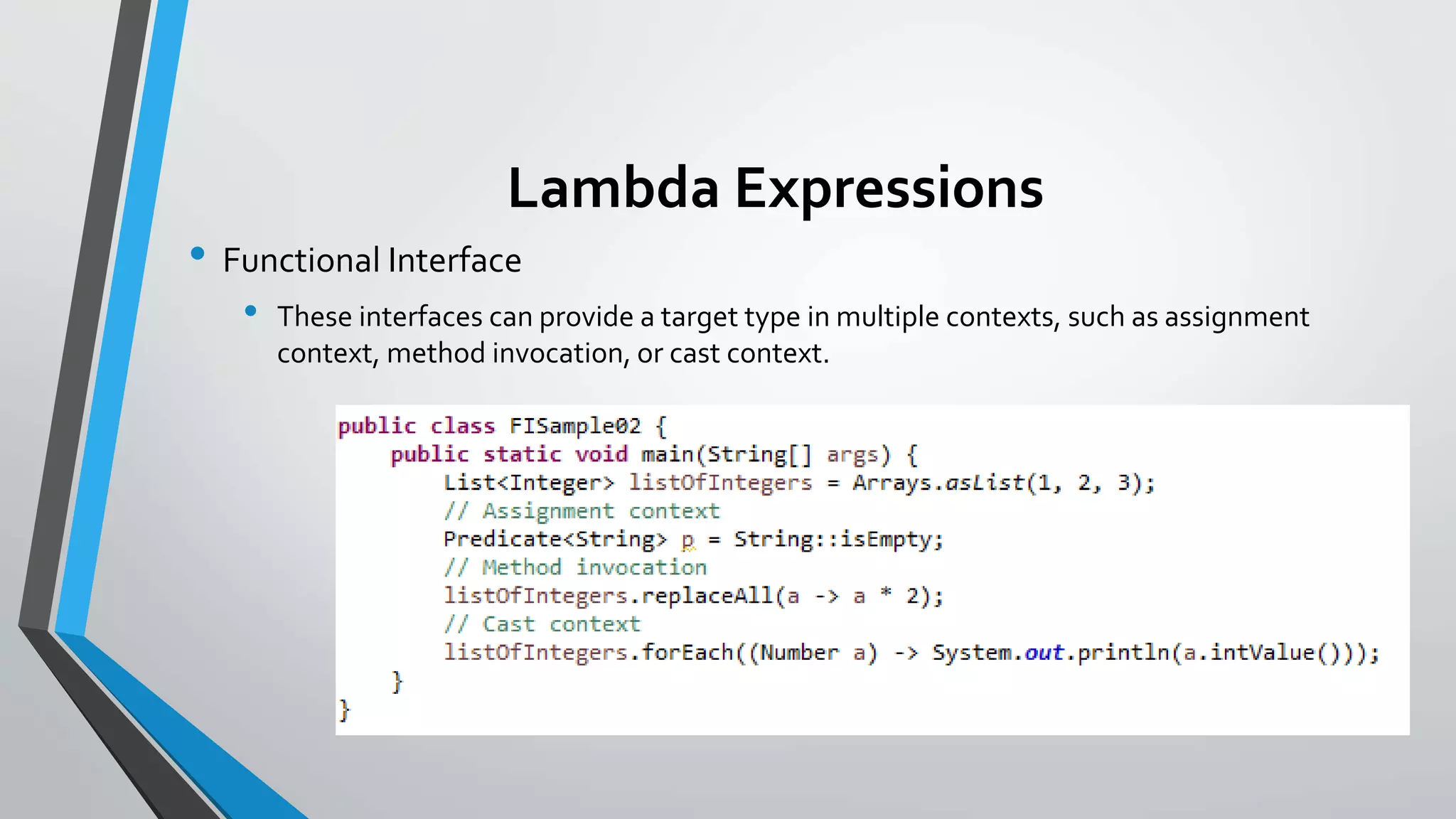 Lambda Expressions

• Functional Interface

• These interfaces can provide a target type in multiple contexts, such as assignment context, method invocation, or cast context.

public class FISample02 {
    public static void main(String[] args) {
        List<Integer> listOfIntegers = Arrays.asList(1, 2, 3);
        // Assignment context
        Predicate<String> p = String::isEmpty;
        // Method invocation
        listOfIntegers.replaceAll(a -> a * 2);
        // Cast context
        listOfIntegers.forEach((Number a) -> System.out.println(a.intValue()));
    }
}